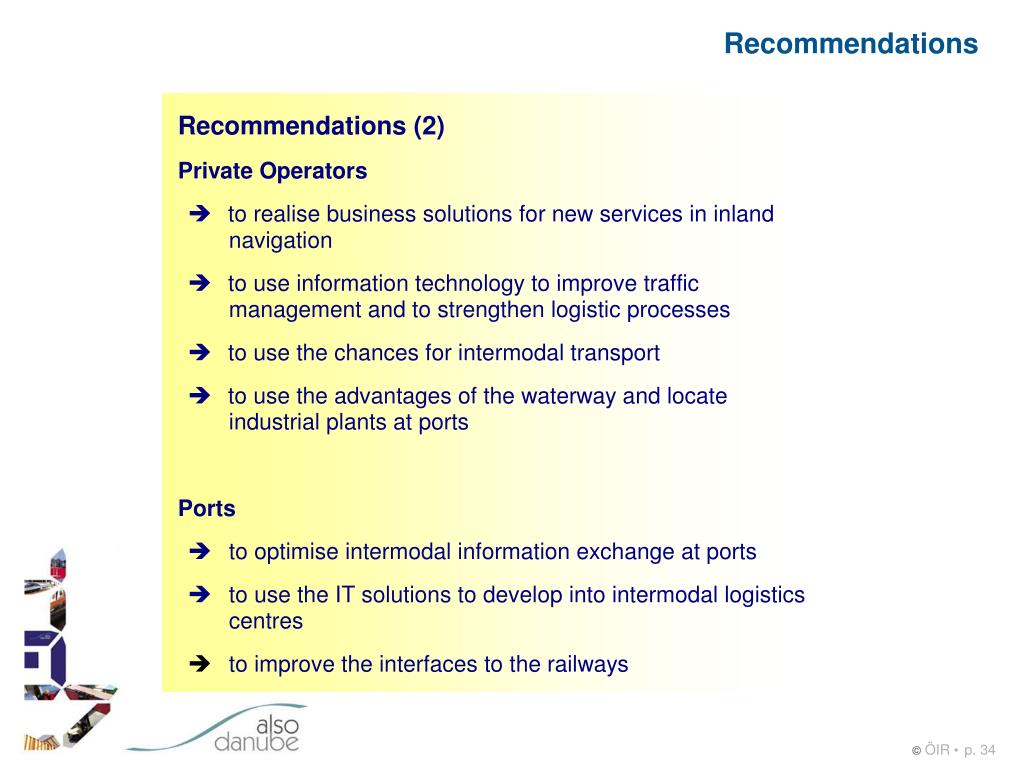 Recommendations

Recommendations (2)

Private Operators

➔ to realise business solutions for new services in inland navigation

➔ to use information technology to improve traffic management and to strengthen logistic processes

➔ to use the chances for intermodal transport

➔ to use the advantages of the waterway and locate industrial plants at ports

Ports

➔ to optimise intermodal information exchange at ports

➔ to use the IT solutions to develop into intermodal logistics centres

➔ to improve the interfaces to the railways

also danube

© ÖIR • p. 34